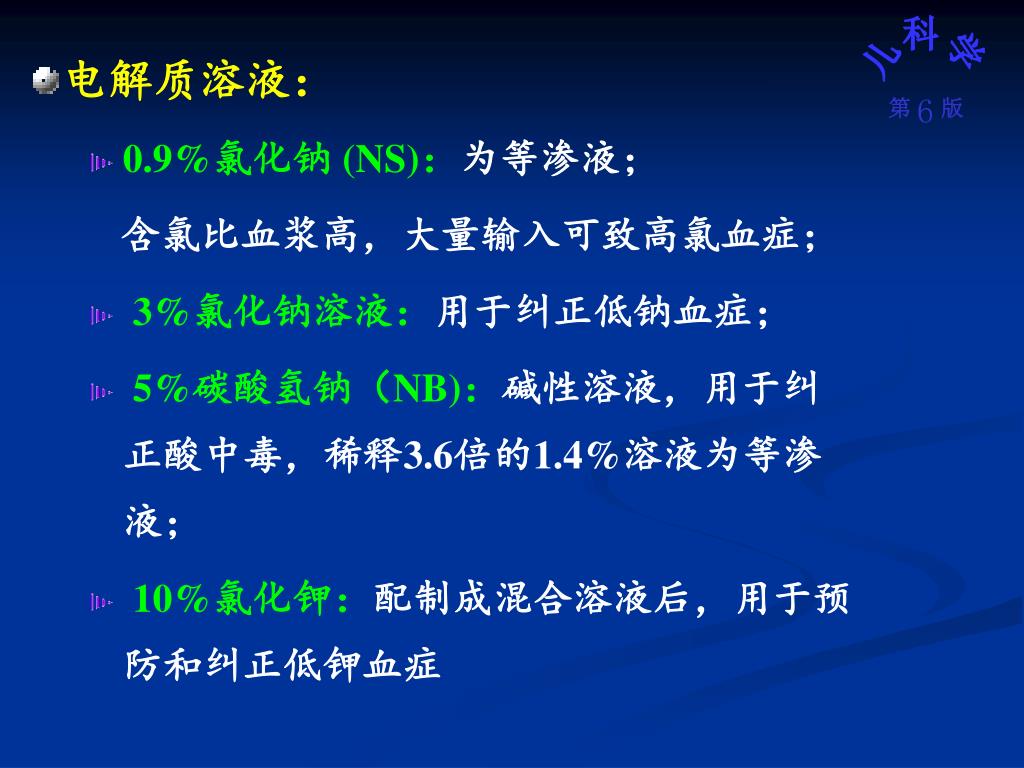 儿科学
第 6 版

电解质溶液：

0.9%氯化钠 (NS)：为等渗液；
含氯比血浆高，大量输入可致高氯血症；

3%氯化钠溶液：用于纠正低钠血症；

5%碳酸氢钠（NB)：碱性溶液，用于纠正酸中毒，稀释3.6倍的1.4%溶液为等渗液；

10%氯化钾：配制成混合溶液后，用于预防和纠正低钾血症